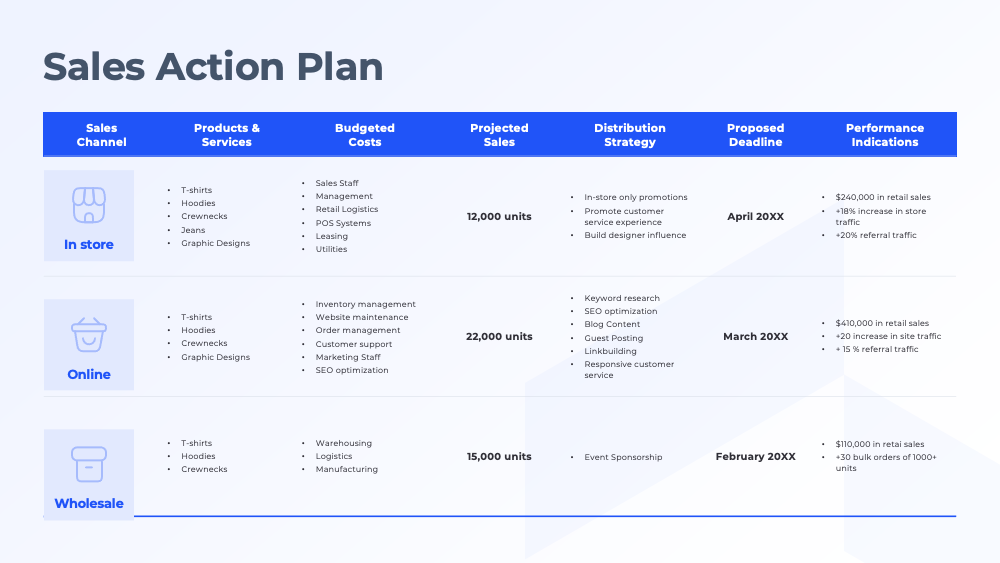 Sales Action Plan

| Sales Channel | Products & Services | Budgeted Costs | Projected Sales | Distribution Strategy | Proposed Deadline | Performance Indications |
|---|---|---|---|---|---|---|
| In store | • T-shirts • Hoodies • Crewnecks • Jeans • Graphic Designs | • Sales Staff • Management • Retail Logistics • POS Systems • Leasing • Utilities | 12,000 units | • In-store only promotions • Promote customer service experience • Build designer influence | April 20XX | • $240,000 in retail sales • +18% increase in store traffic • +20% referral traffic |
| Online | • T-shirts • Hoodies • Crewnecks • Graphic Designs | • Inventory management • Website maintenance • Order management • Customer support • Marketing Staff • SEO optimization | 22,000 units | • Keyword research • SEO optimization • Blog Content • Guest Posting • Linkbuilding • Responsive customer service | March 20XX | • $410,000 in retail sales • +20 increase in site traffic • + 15 % referral traffic |
| Wholesale | • T-shirts • Hoodies • Crewnecks | • Warehousing • Logistics • Manufacturing | 15,000 units | • Event Sponsorship | February 20XX | • $110,000 in retai sales • +30 bulk orders of 1000+ units |